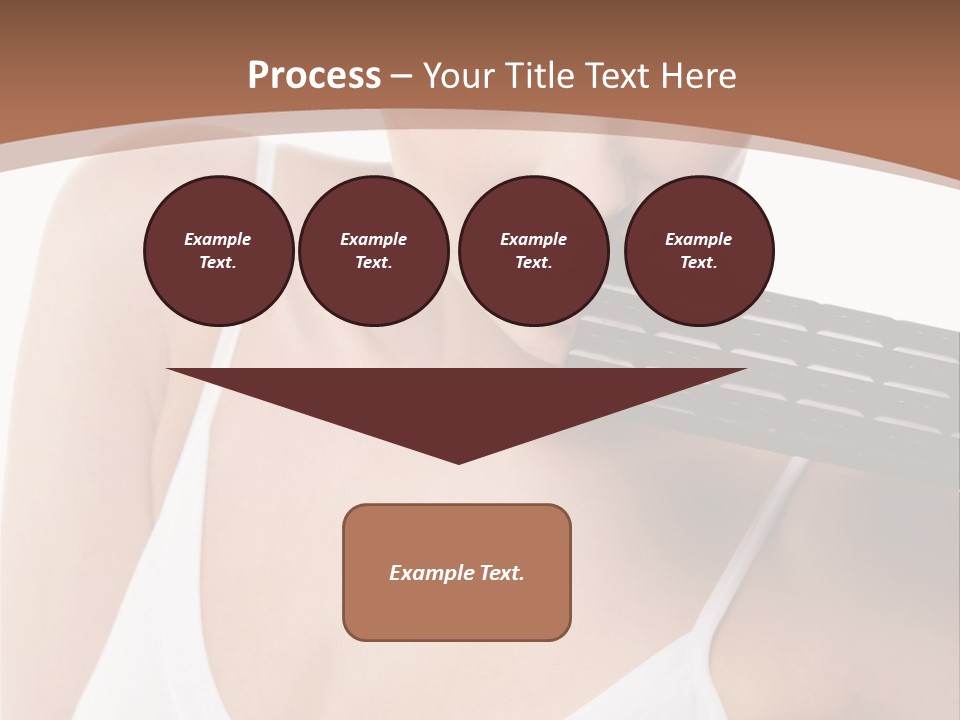 Process – Your Title Text Here

Example Text.

Example Text.

Example Text.

Example Text.

Example Text.